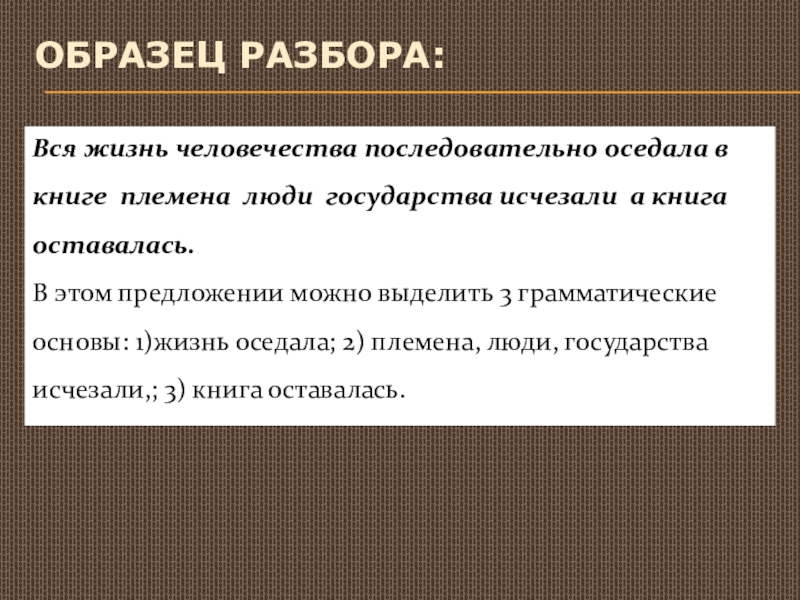 ОБРАЗЕЦ РАЗБОРА:

Вся жизнь человечества последовательно оседала в книге племена люди государства исчезали а книга оставалась.

В этом предложении можно выделить 3 грамматические основы: 1)жизнь оседала; 2) племена, люди, государства исчезали,; 3) книга оставалась.